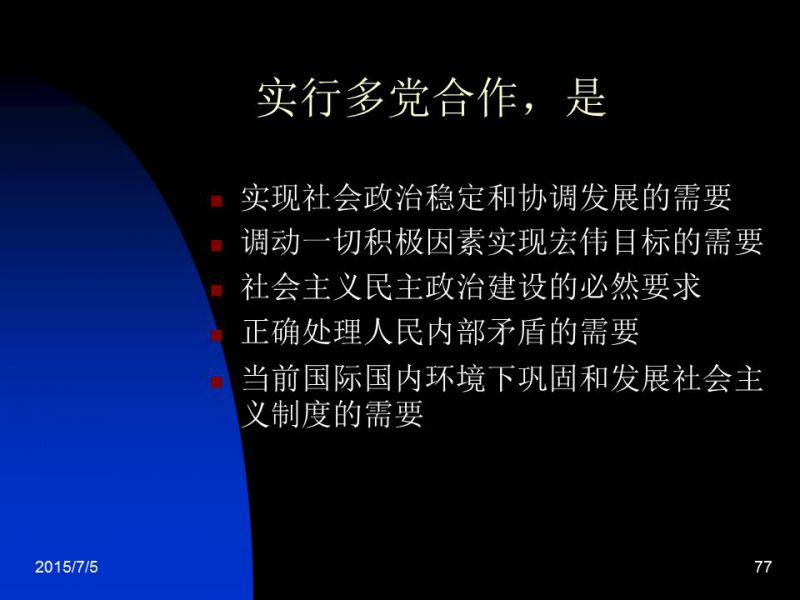 实行多党合作，是

- 实现社会政治稳定和协调发展的需要
- 调动一切积极因素实现宏伟目标的需要
- 社会主义民主政治建设的必然要求
- 正确处理人民内部矛盾的需要
- 当前国际国内环境下巩固和发展社会主义制度的需要

2015/7/5

77